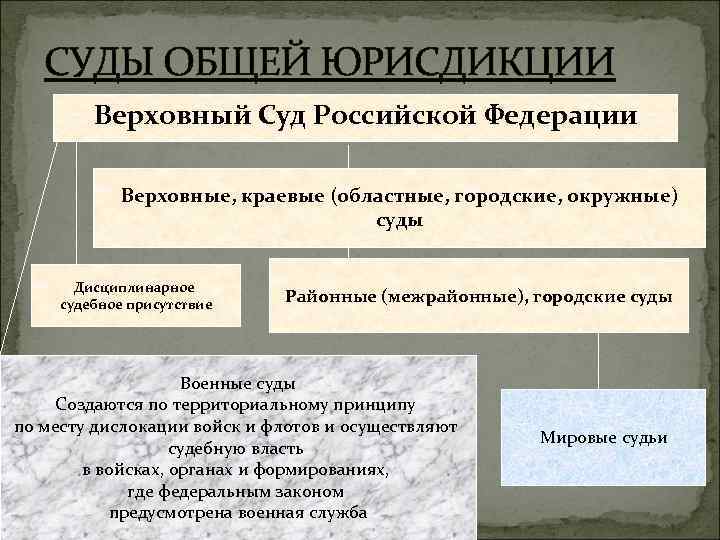 СУДЫ ОБЩЕЙ ЮРИСДИКЦИИ

Верховный Суд Российской Федерации

Верховные, краевые (областные, городские, окружные) суды

Дисциплинарное судебное присутствие

Районные (межрайонные), городские суды

Военные суды
Создаются по территориальному принципу по месту дислокации войск и флотов и осуществляют судебную власть в войсках, органах и формированиях, где федеральным законом предусмотрена военная служба

Мировые судьи